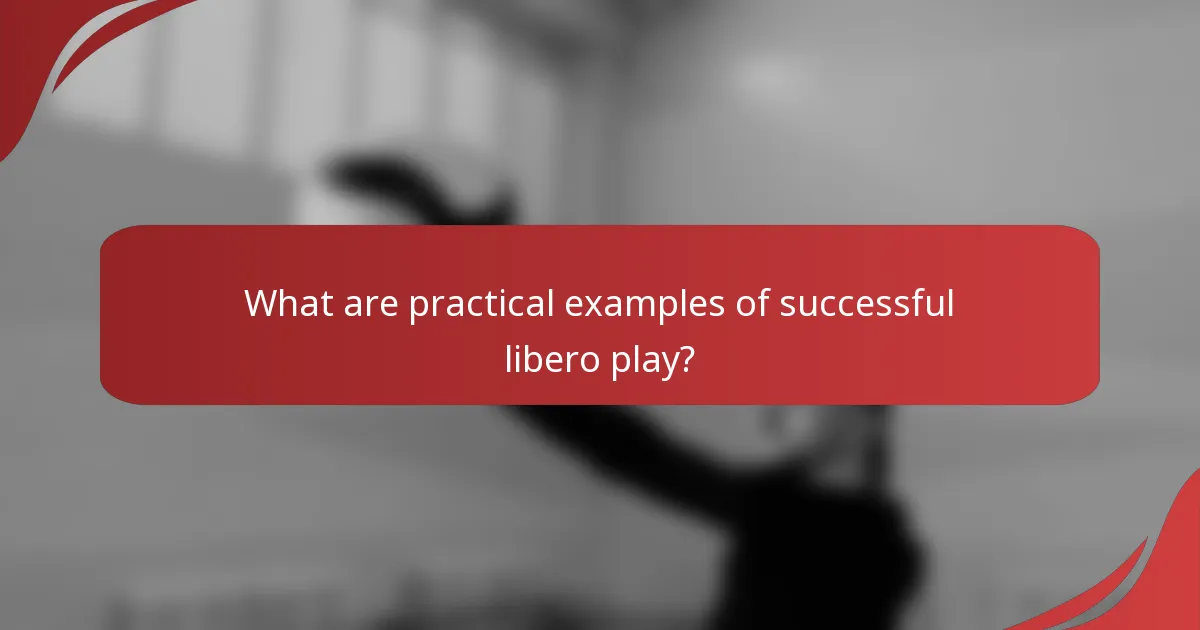 What are practical examples of successful libero play?